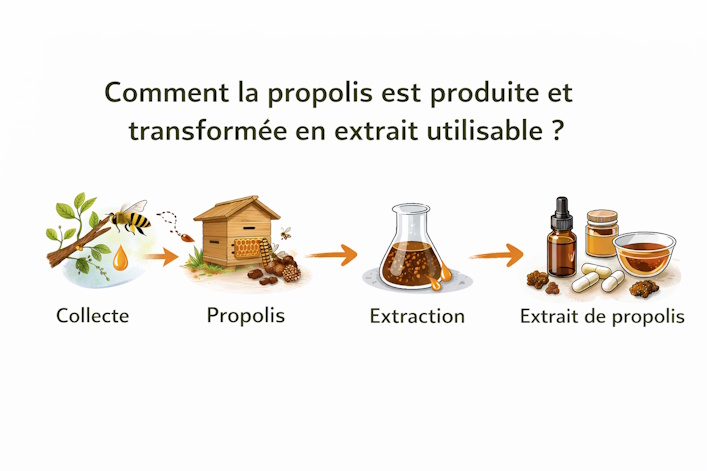 Comment la propolis est produite et transformée en extrait utilisable ?

Collecte

Propolis

Extraction

Extrait de propolis